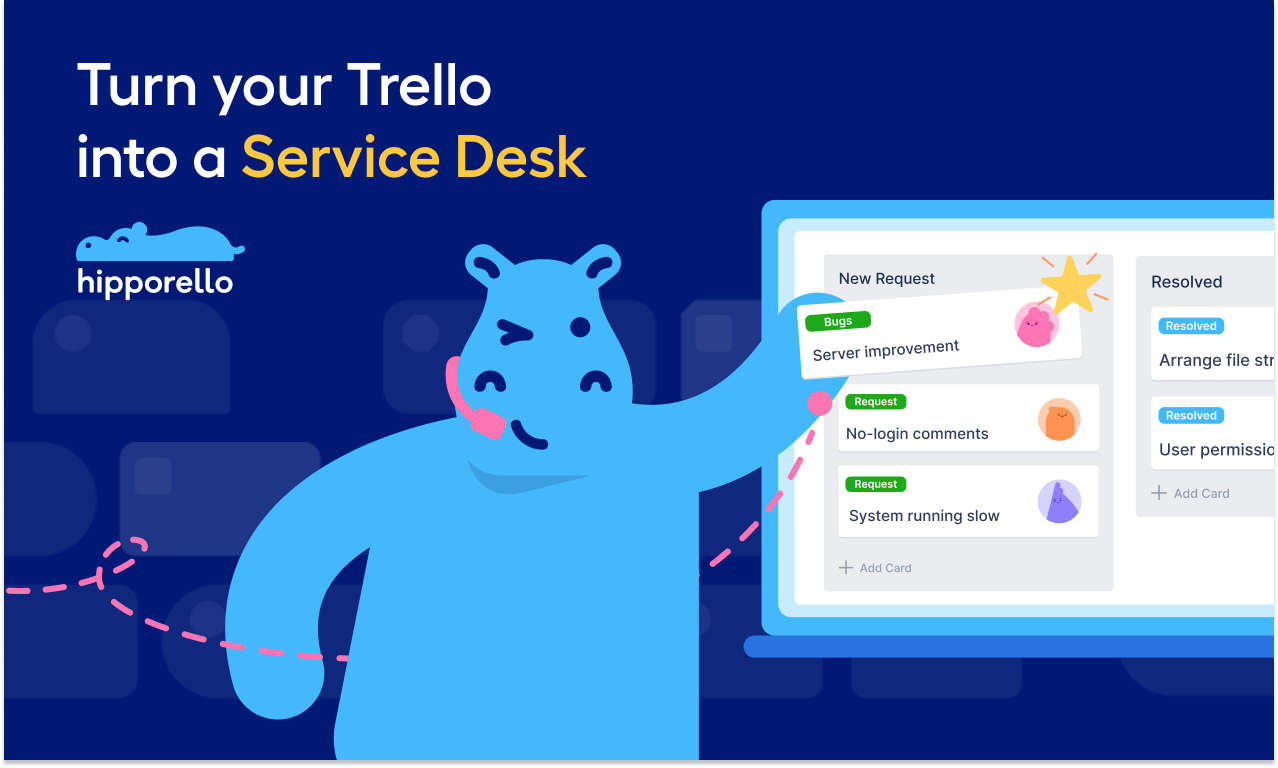 Turn your Trello into a Service Desk

hipporello

New Request

Bugs

Server improvement

Request

No-login comments

Request

System running slow

+ Add Card

Resolved

Resolved

Arrange file str

Resolved

User permissio

+ Add Card